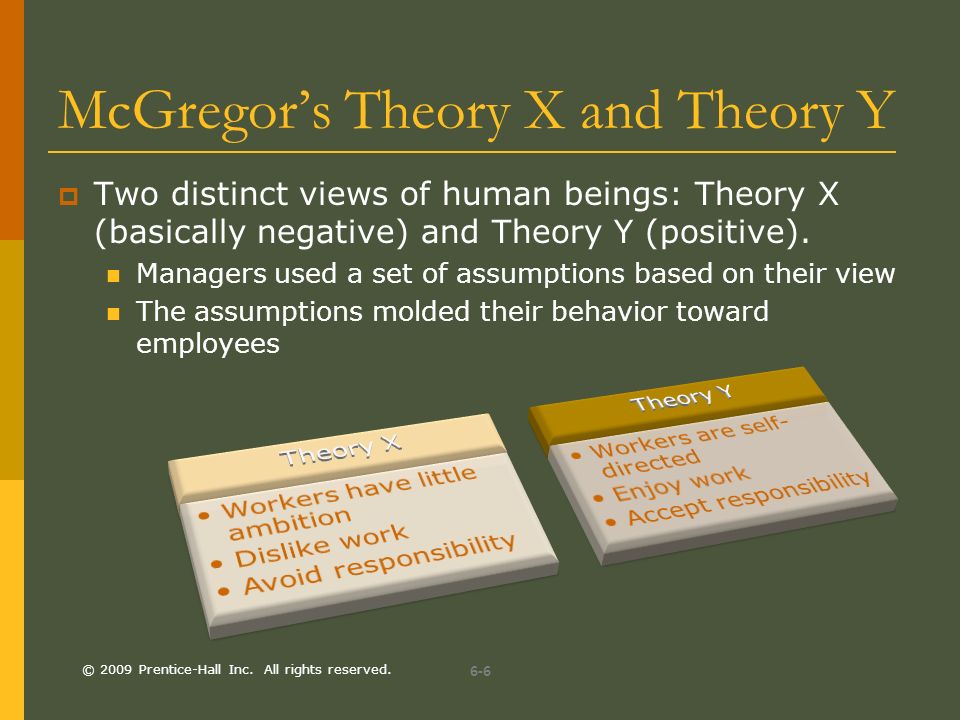 McGregor's Theory X and Theory Y

Two distinct views of human beings: Theory X (basically negative) and Theory Y (positive).

Managers used a set of assumptions based on their view

The assumptions molded their behavior toward employees

Theory X

• Workers have little ambition
• Dislike work
• Avoid responsibility

Theory Y

• Workers are self-directed
• Enjoy work
• Accept responsibility

© 2009 Prentice-Hall Inc. All rights reserved.

6-6